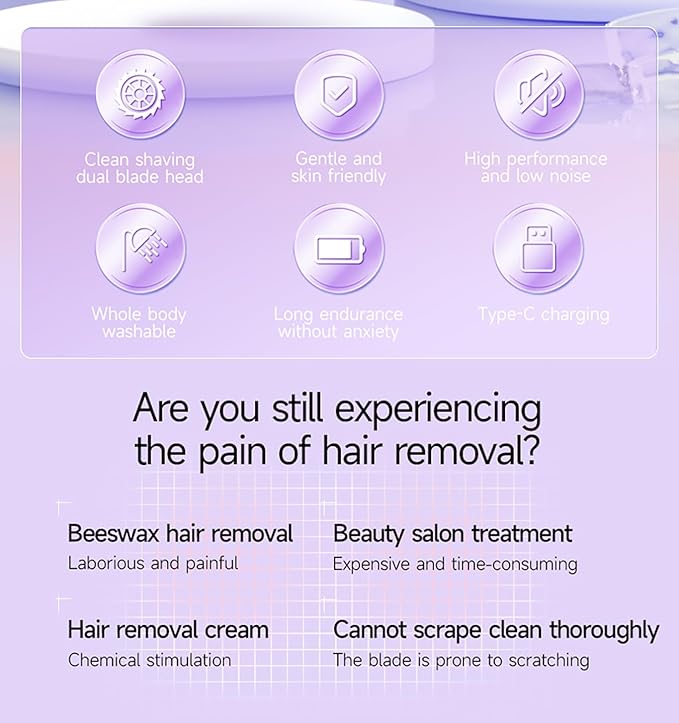 Clean shaving dual blade head

Gentle and skin friendly

High performance and low noise

Whole body washable

Long endurance without anxiety

Type-C charging

Are you still experiencing the pain of hair removal?

Beeswax hair removal
Laborious and painful

Beauty salon treatment
Expensive and time-consuming

Hair removal cream
Chemical stimulation

Cannot scrape clean thoroughly
The blade is prone to scratching